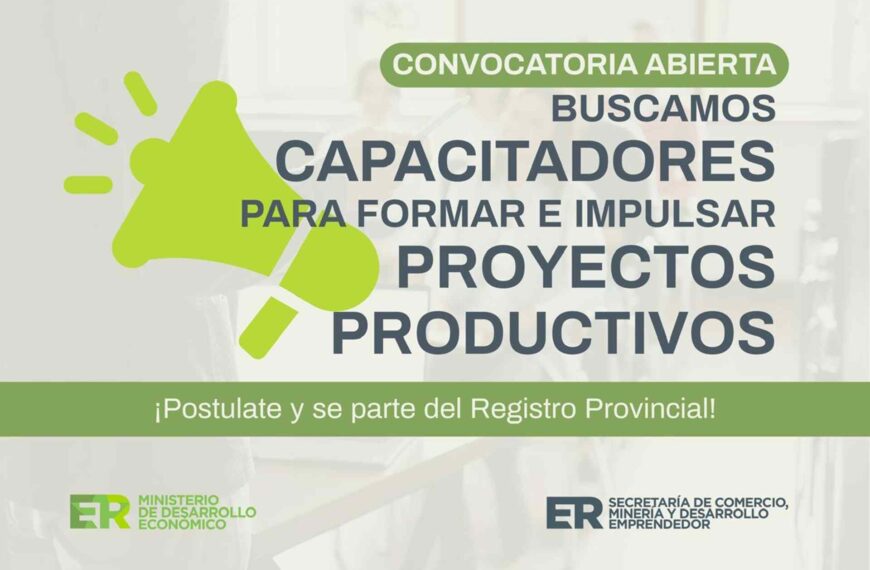 CONVOCATORIA ABIERTA
BUSCAMOS
CAPACITADORES
PARA FORMAR E IMPULSAR
PROYECTOS
PRODUCTIVOS

¡Postulate y se parte del Registro Provincial!

ER MINISTERIO DE DESARROLLO ECONÓMICO

ER SECRETARÍA DE COMERCIO, MINERÍA Y DESARROLLO EMPRENDEDOR